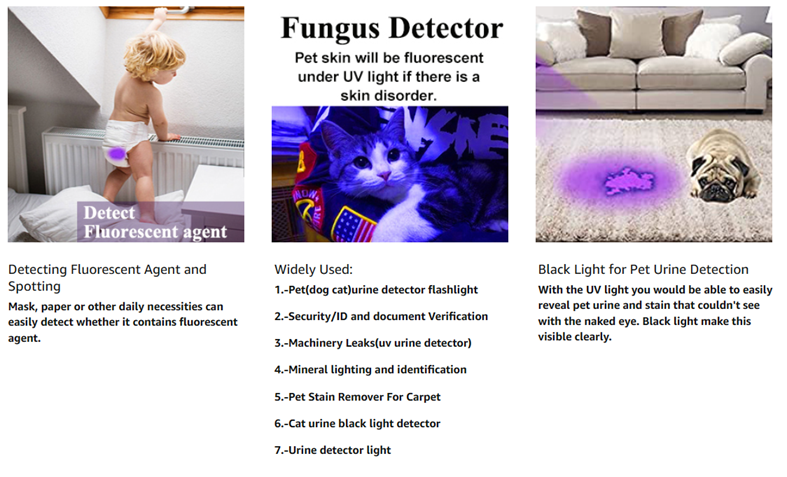 Detect Fluorescent agent

Detecting Fluorescent Agent and Spotting

Mask, paper or other daily necessities can easily detect whether it contains fluorescent agent.

Fungus Detector

Pet skin will be fluorescent under UV light if there is a skin disorder.

Widely Used:

1.-Pet(dog cat)urine detector flashlight

2.-Security/ID and document Verification

3.-Machinery Leaks(uv urine detector)

4.-Mineral lighting and identification

5.-Pet Stain Remover For Carpet

6.-Cat urine black light detector

7.-Urine detector light

Black Light for Pet Urine Detection

With the UV light you would be able to easily reveal pet urine and stain that couldn't see with the naked eye. Black light make this visible clearly.